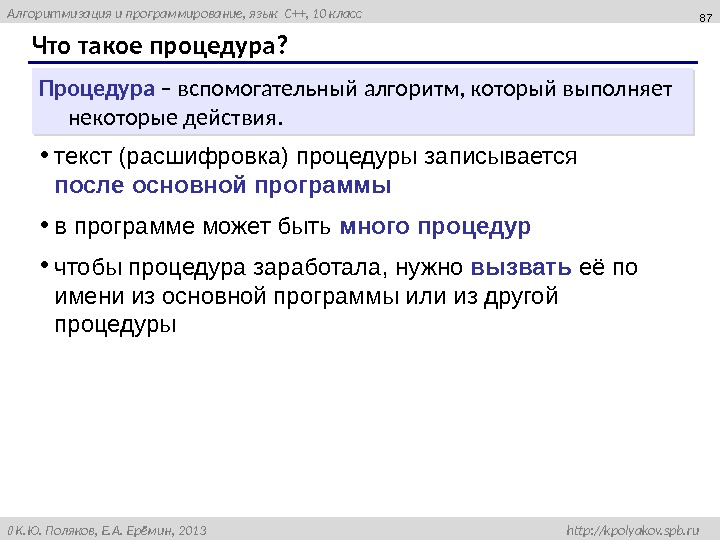 Алгоритмизация и программирование, язык C++, 10 класс

87

Что такое процедура?

Процедура – вспомогательный алгоритм, который выполняет некоторые действия.

• текст (расшифровка) процедуры записывается после основной программы

• в программе может быть много процедур

• чтобы процедура заработала, нужно вызвать её по имени из основной программы или из другой процедуры

© К.Ю. Поляков, Е.А. Ерёмин, 2013

http://kpolyakov.spb.ru